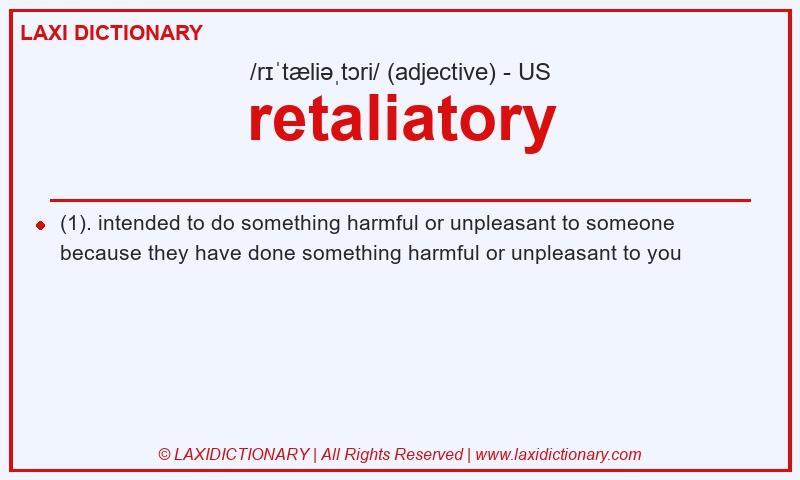 LAXI DICTIONARY

/rɪˈtæliəˌtɔri/ (adjective) - US

retaliatory

(1). intended to do something harmful or unpleasant to someone because they have done something harmful or unpleasant to you

© LAXIDICTIONARY | All Rights Reserved | www.laxidictionary.com